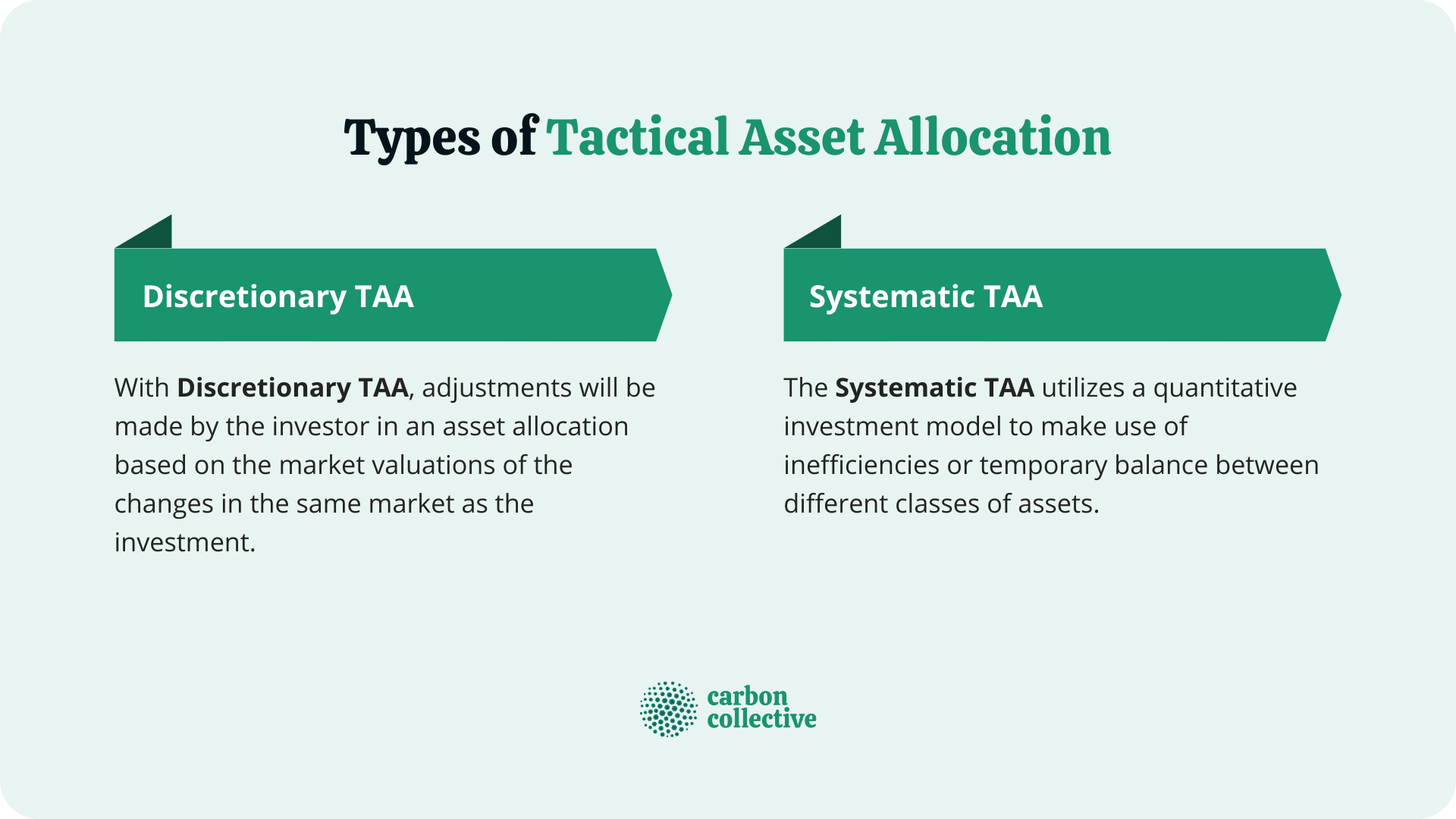 Types of Tactical Asset Allocation

Discretionary TAA

With Discretionary TAA, adjustments will be made by the investor in an asset allocation based on the market valuations of the changes in the same market as the investment.

Systematic TAA

The Systematic TAA utilizes a quantitative investment model to make use of inefficiencies or temporary balance between different classes of assets.

carbon collective